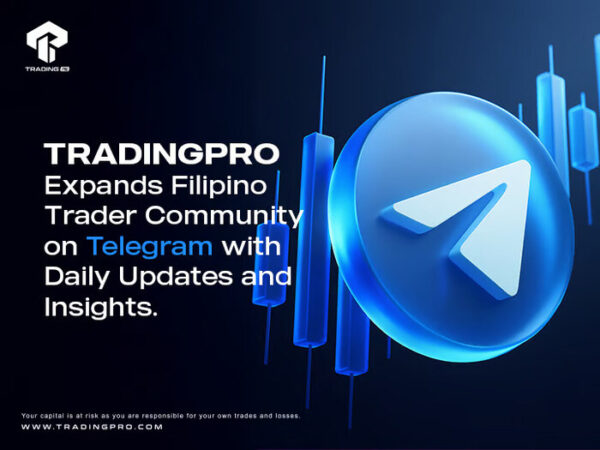 TRADING PRO

TRADINGPRO Expands Filipino Trader Community on Telegram with Daily Updates and Insights.

Your capital is at risk as you are responsible for your own trades and losses.
WWW.TRADINGPRO.COM